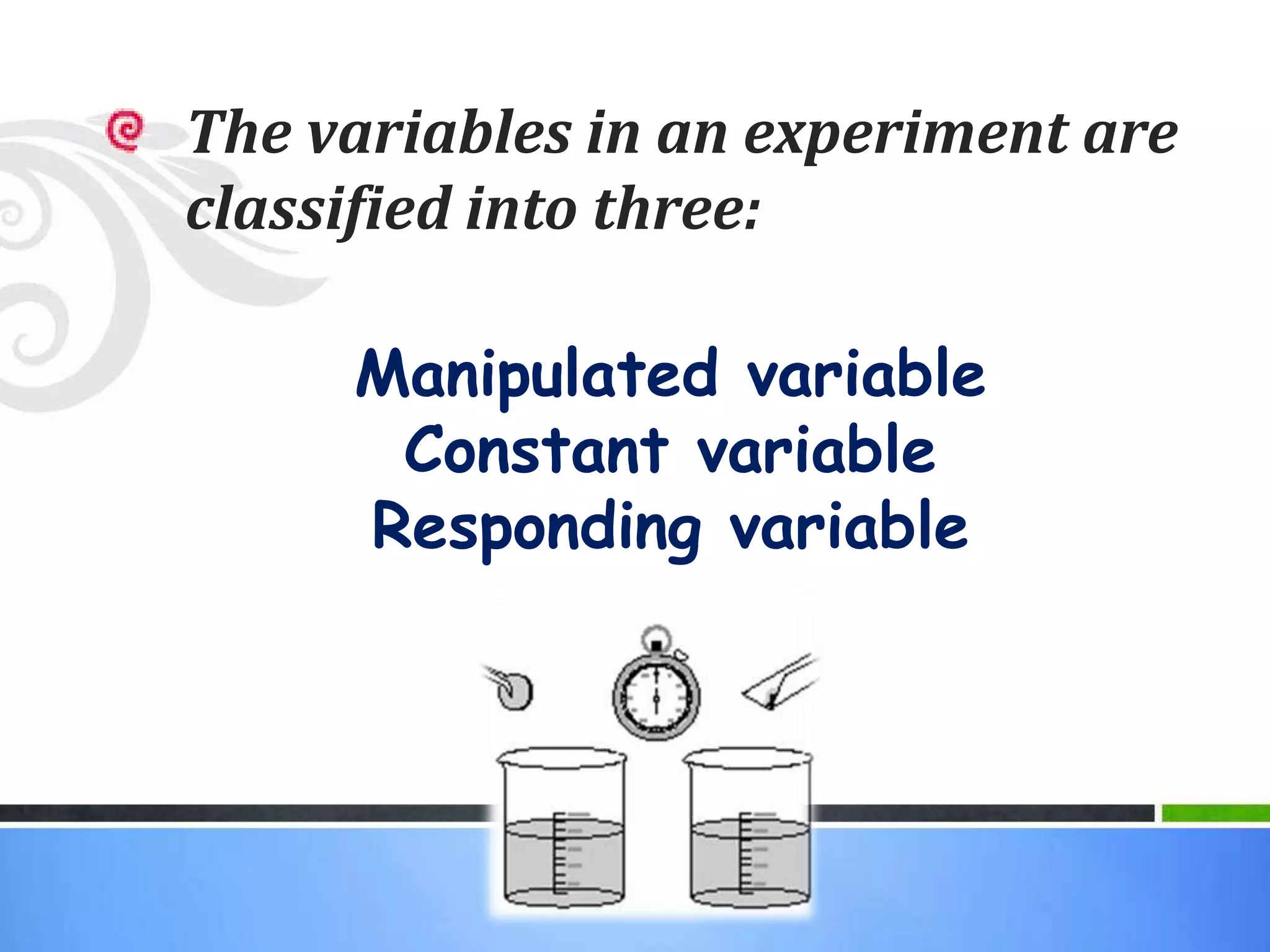 The variables in an experiment are classified into three:

Manipulated variable
Constant variable
Responding variable